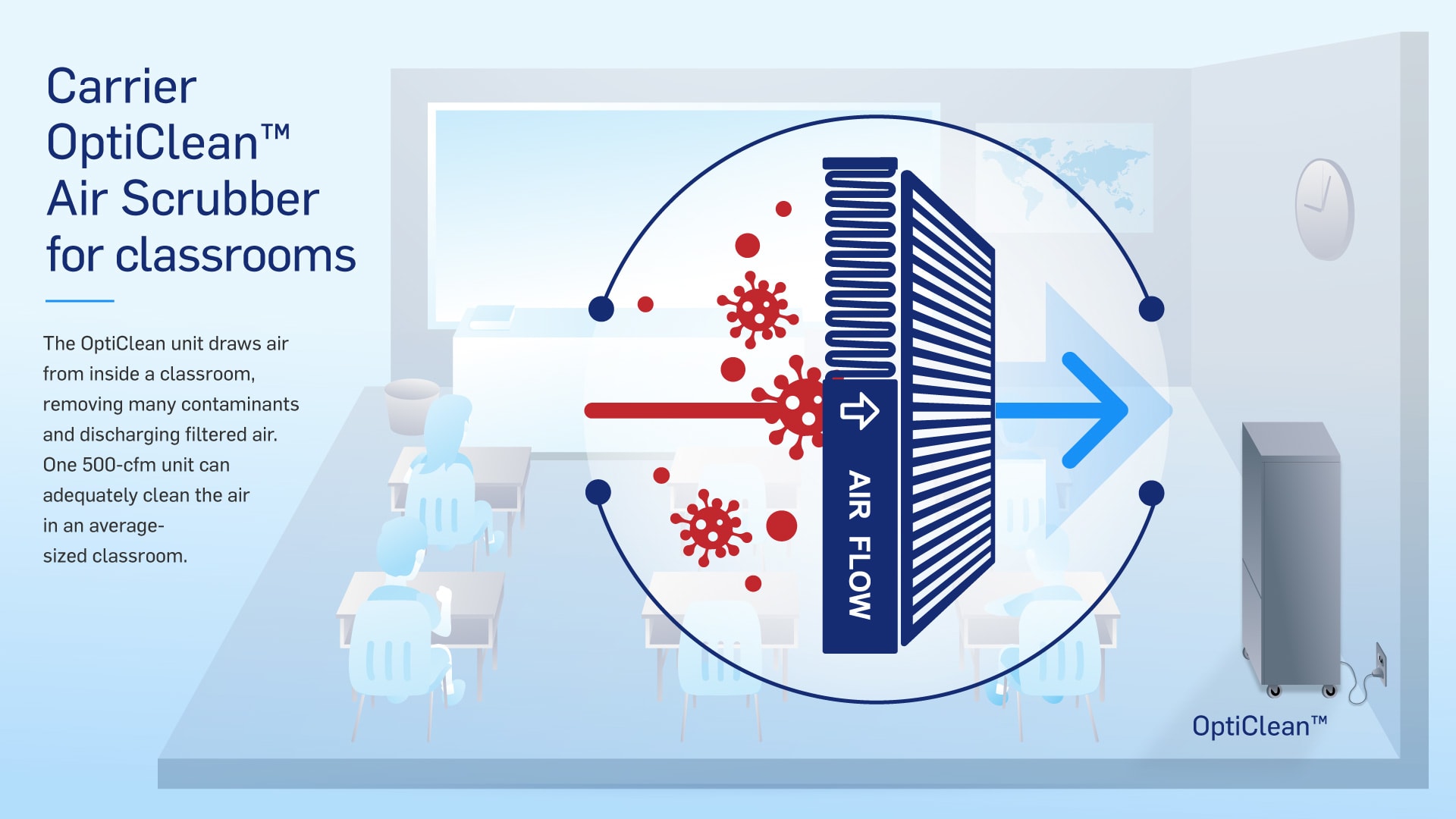 Carrier OptiClean™ Air Scrubber for classrooms

The OptiClean unit draws air from inside a classroom, removing many contaminants and discharging filtered air. One 500-cfm unit can adequately clean the air in an average-sized classroom.

AIR FLOW

OptiClean™